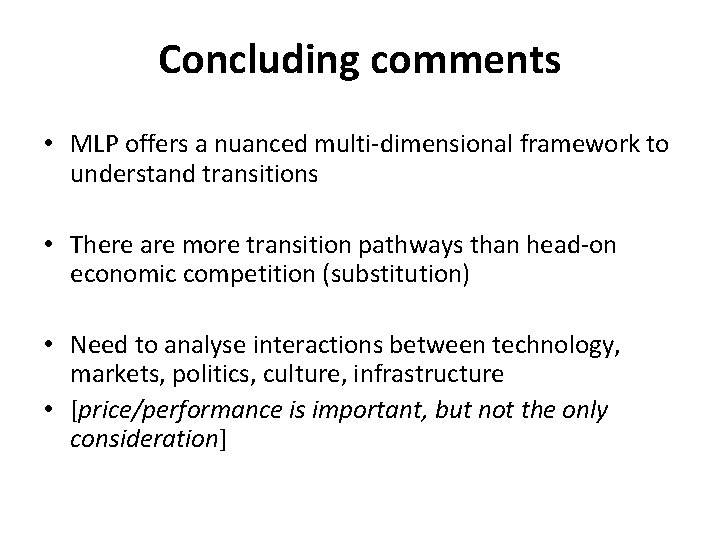 Concluding comments

• MLP offers a nuanced multi-dimensional framework to understand transitions

• There are more transition pathways than head-on economic competition (substitution)

• Need to analyse interactions between technology, markets, politics, culture, infrastructure
• [price/performance is important, but not the only consideration]